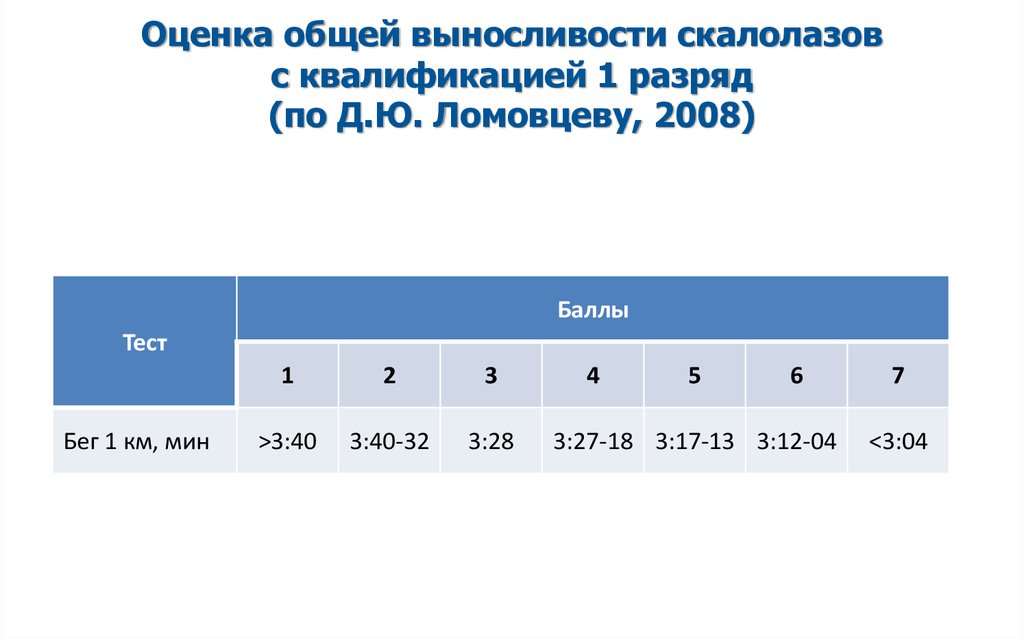 Оценка общей выносливости скалолазов с квалификацией 1 разряд (по Д.Ю. Ломовцеву, 2008)

| Тест | Баллы | | | | | | |
|---|---|---|---|---|---|---|---|
| | 1 | 2 | 3 | 4 | 5 | 6 | 7 |
| Бег 1 км, мин | >3:40 | 3:40-32 | 3:28 | 3:27-18 | 3:17-13 | 3:12-04 | <3:04 |